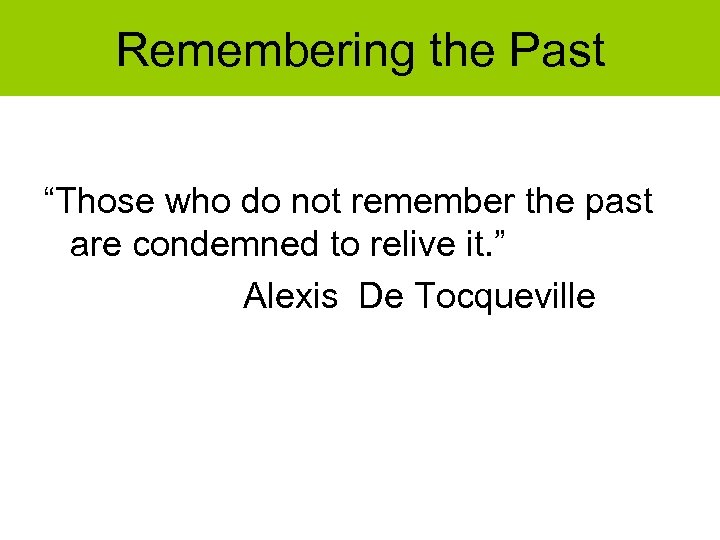 Remembering the Past

“Those who do not remember the past are condemned to relive it.”

Alexis De Tocqueville